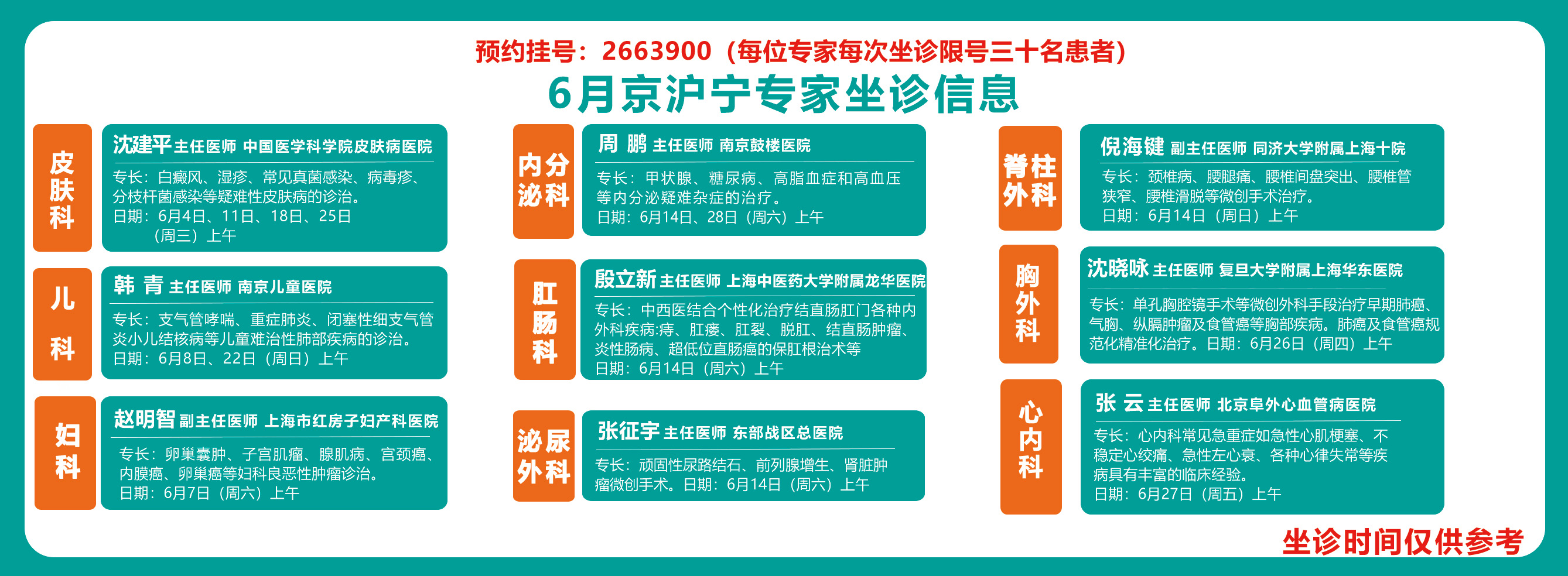 预约挂号：2663900（每位专家每次坐诊限号三十名患者）

6月京沪宁专家坐诊信息

皮肤科

沈建平 主任医师 中国医学科学院皮肤病医院

专长：白癜风、湿疹、常见真菌感染、病毒疹、分枝杆菌感染等疑难性皮肤病的诊治。
日期：6月4日、11日、18日、25日（周三）上午

儿科

韩 青 主任医师 南京儿童医院

专长：支气管哮喘、重症肺炎、闭塞性细支气管炎小儿结核病等儿童难治性肺部疾病的诊治。
日期：6月8日、22日（周日）上午

妇科

赵明智 副主任医师 上海市红房子妇产科医院

专长：卵巢囊肿、子宫肌瘤、腺肌病、宫颈癌、内膜癌、卵巢癌等妇科良恶性肿瘤诊治。
日期：6月7日（周六）上午

内分泌科

周 鹏 主任医师 南京鼓楼医院

专长：甲状腺、糖尿病、高脂血症和高血压等内分泌疑难杂症的治疗。
日期：6月14日、28日（周六）上午

肛肠科

殷立新 主任医师 上海中医药大学附属龙华医院

专长：中西医结合个性化治疗结直肠肛门各种内外科疾病:痔、肛瘘、肛裂、脱肛、结直肠肿瘤、炎性肠病、超低位直肠癌的保肛根治术等
日期：6月14日（周六）上午

泌尿外科

张征宇 主任医师 东部战区总医院

专长：顽固性尿路结石、前列腺增生、肾脏肿瘤微创手术。日期：6月14日（周六）上午

脊柱外科

倪海键 副主任医师 同济大学附属上海十院

专长：颈椎病、腰腿痛、腰椎间盘突出、腰椎管狭窄、腰椎滑脱等微创手术治疗。
日期：6月14日（周日）上午

胸外科

沈晓咏 主任医师 复旦大学附属上海华东医院

专长：单孔胸腔镜手术等微创外科手段治疗早期肺癌、气胸、纵膈肿瘤及食管癌等胸部疾病。肺癌及食管癌规范化精准化治疗。日期：6月26日（周四）上午

心内科

张 云 主任医师 北京阜外心血管病医院

专长：心内科常见急重症如急性心肌梗塞、不稳定心绞痛、急性左心衰、各种心律失常等疾病具有丰富的临床经验。
日期：6月27日（周五）上午

坐诊时间仅供参考